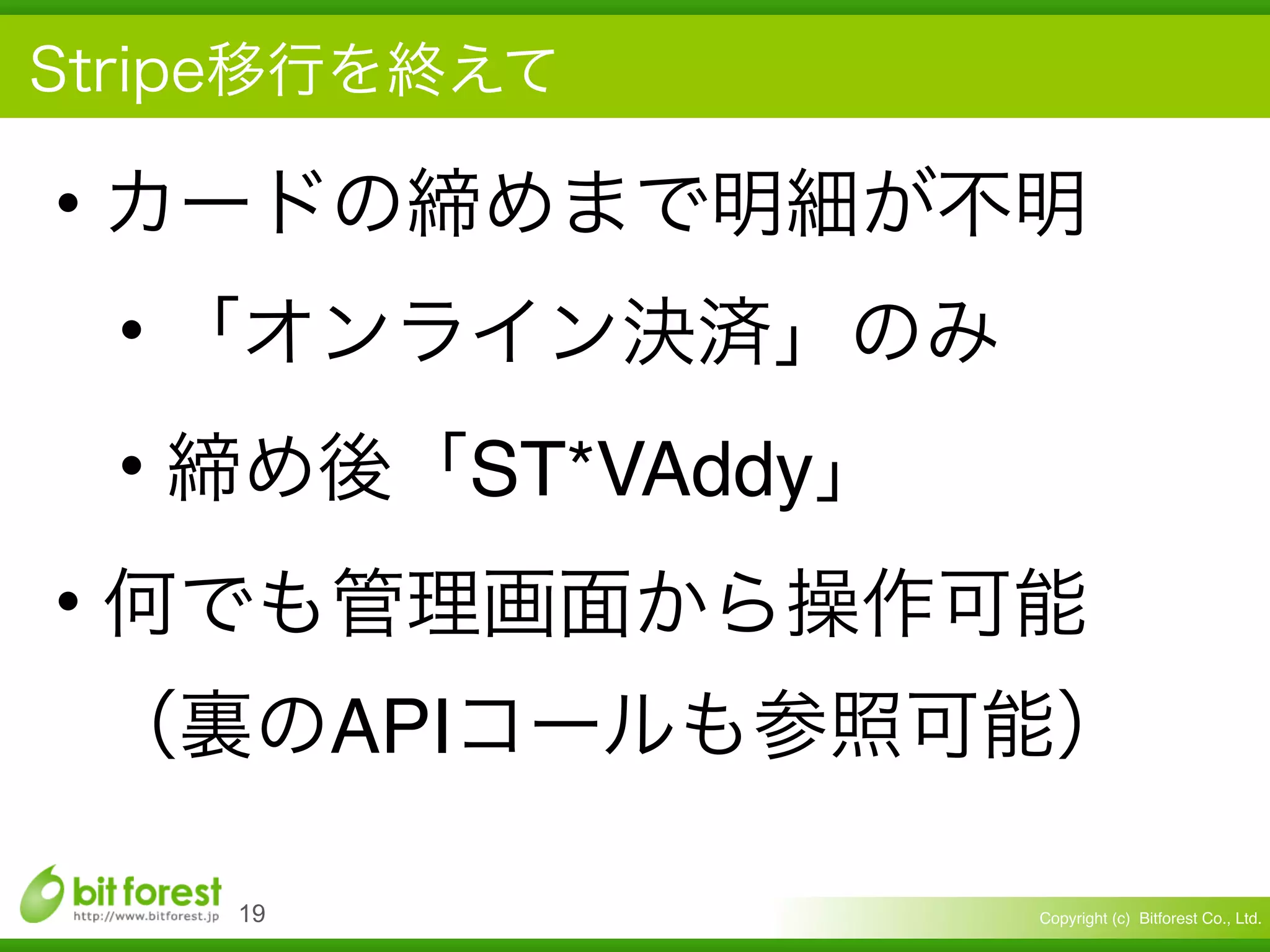 Stripe移行を終えて

• カードの締めまで明細が不明

• 「オンライン決済」のみ

• 締め後「ST*VAddy」

• 何でも管理画面から操作可能
（裏のAPIコールも参照可能）

bit forest
http://www.bitforest.jp
19

Copyright (c) Bitforest Co., Ltd.